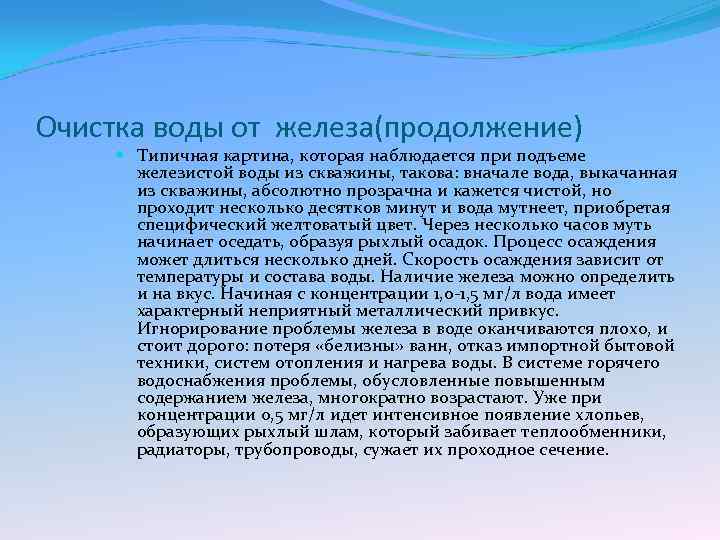 Очистка воды от железа(продолжение)

Типичная картина, которая наблюдается при подъеме железистой воды из скважины, такова: вначале вода, выкачанная из скважины, абсолютно прозрачна и кажется чистой, но проходит несколько десятков минут и вода мутнеет, приобретая специфический желтоватый цвет. Через несколько часов муть начинает оседать, образуя рыхлый осадок. Процесс осаждения может длиться несколько дней. Скорость осаждения зависит от температуры и состава воды. Наличие железа можно определить и на вкус. Начиная с концентрации 1,0-1,5 мг/л вода имеет характерный неприятный металлический привкус. Игнорирование проблемы железа в воде оканчиваются плохо, и стоит дорого: потеря «белизны» ванн, отказ импортной бытовой техники, систем отопления и нагрева воды. В системе горячего водоснабжения проблемы, обусловленные повышенным содержанием железа, многократно возрастают. Уже при концентрации 0,5 мг/л идет интенсивное появление хлопьев, образующих рыхлый шлам, который забивает теплообменники, радиаторы, трубопроводы, сужает их проходное сечение.